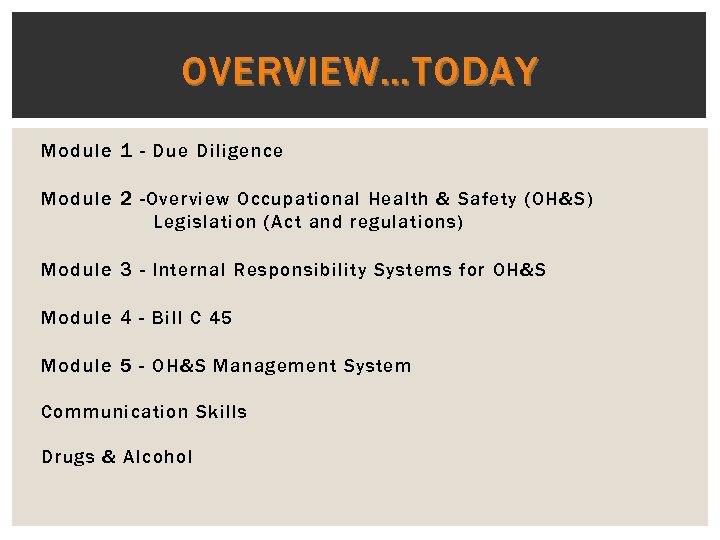 OVERVIEW…TODAY

Module 1 - Due Diligence

Module 2 -Overview Occupational Health & Safety (OH&S) Legislation (Act and regulations)

Module 3 - Internal Responsibility Systems for OH&S

Module 4 - Bill C 45

Module 5 - OH&S Management System

Communication Skills

Drugs & Alcohol